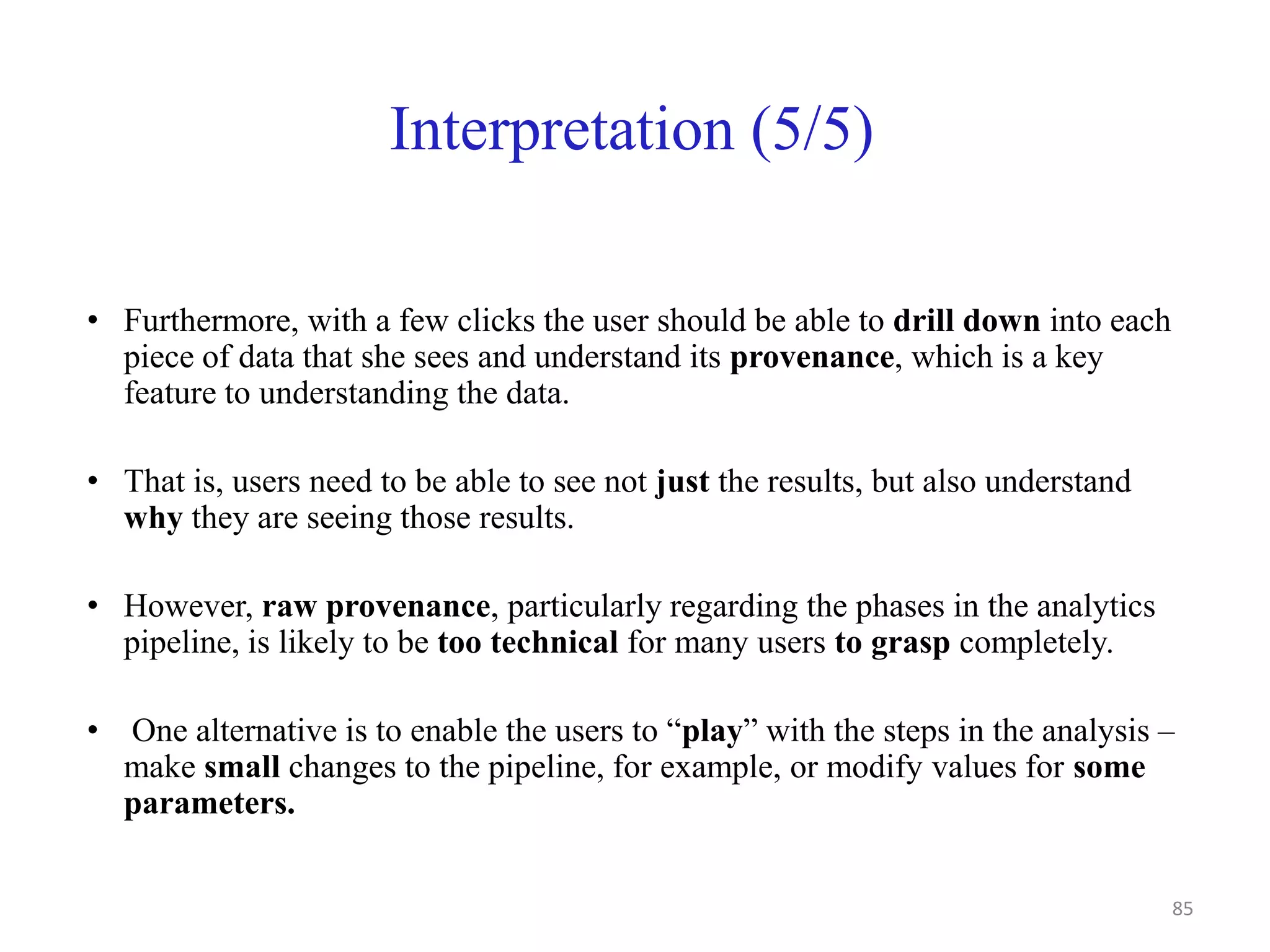 Interpretation (5/5)

• Furthermore, with a few clicks the user should be able to drill down into each piece of data that she sees and understand its provenance, which is a key feature to understanding the data.

• That is, users need to be able to see not just the results, but also understand why they are seeing those results.

• However, raw provenance, particularly regarding the phases in the analytics pipeline, is likely to be too technical for many users to grasp completely.

• One alternative is to enable the users to “play” with the steps in the analysis – make small changes to the pipeline, for example, or modify values for some parameters.

85